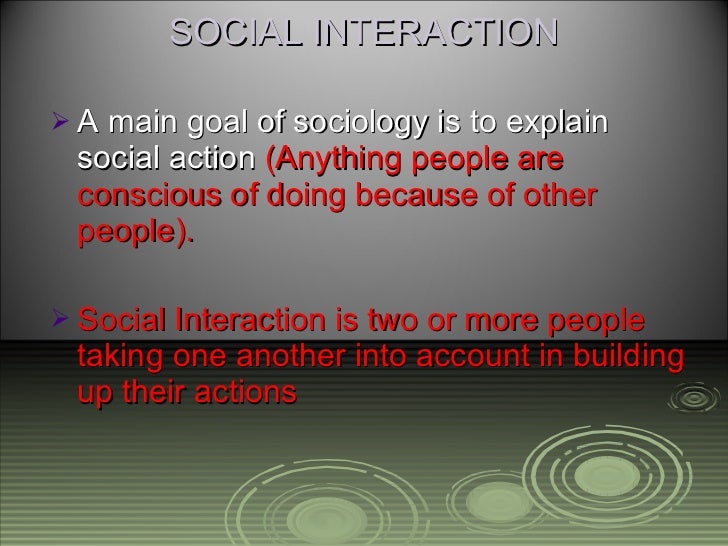 SOCIAL INTERACTION

➢ A main goal of sociology is to explain social action (Anything people are conscious of doing because of other people).

➢ Social Interaction is two or more people taking one another into account in building up their actions